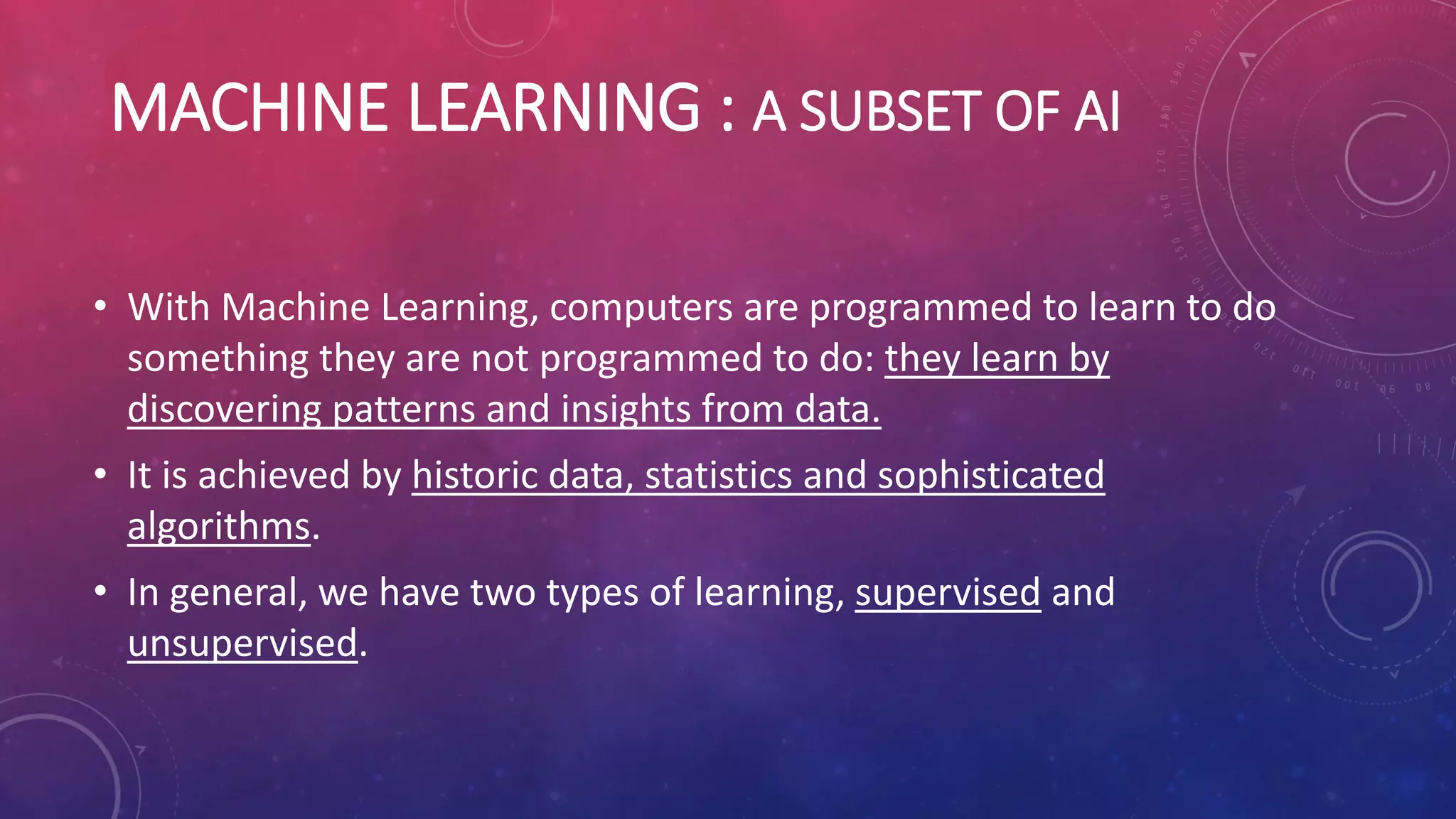 MACHINE LEARNING : A SUBSET OF AI

• With Machine Learning, computers are programmed to learn to do something they are not programmed to do: they learn by discovering patterns and insights from data.

• It is achieved by historic data, statistics and sophisticated algorithms.

• In general, we have two types of learning, supervised and unsupervised.